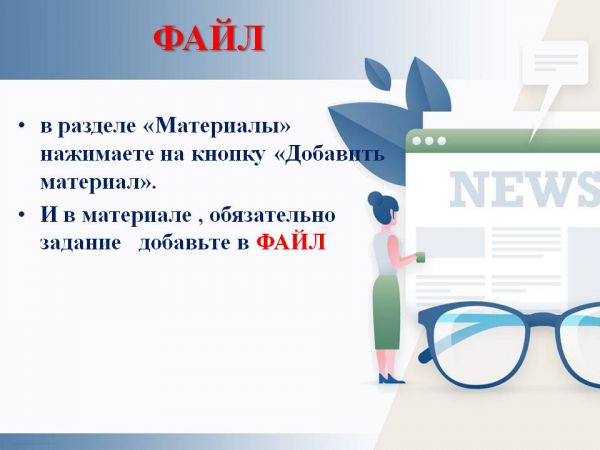 ФАЙЛ

• в разделе «Материалы» нажимаете на кнопку «Добавить материал».

• И в материале , обязательно задание добавьте в ФАЙЛ

NEWS